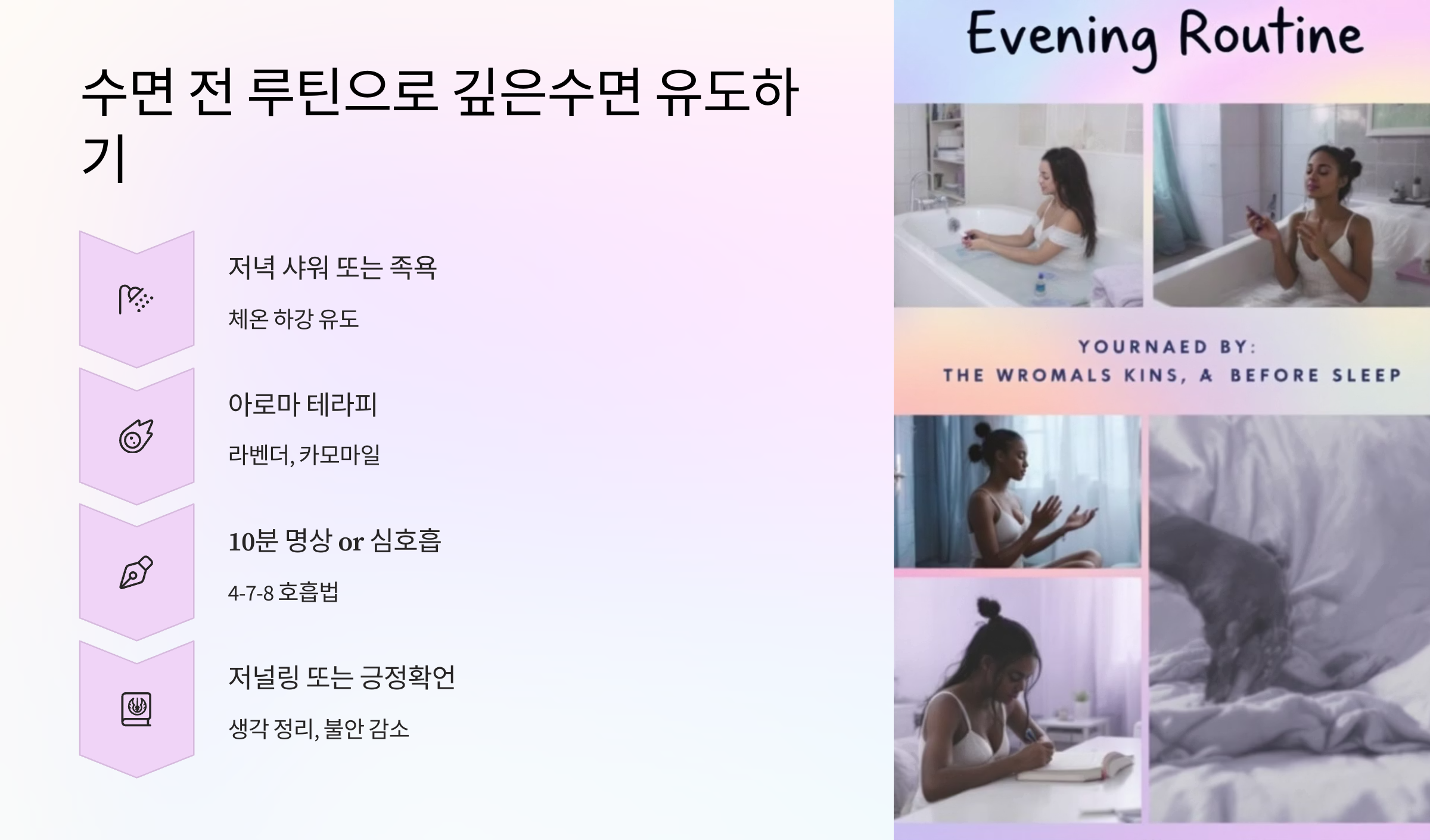 수면 전 루틴으로 깊은수면 유도하기

저녁 샤워 또는 족욕

체온 하강 유도

아로마 테라피

라벤더, 카모마일

10분 명상 or 심호흡

4-7-8 호흡법

저널링 또는 긍정확언

생각 정리, 불안 감소

Evening Routine

YOURNAED BY:
THE WROMALS KINS, A BEFORE SLEEP